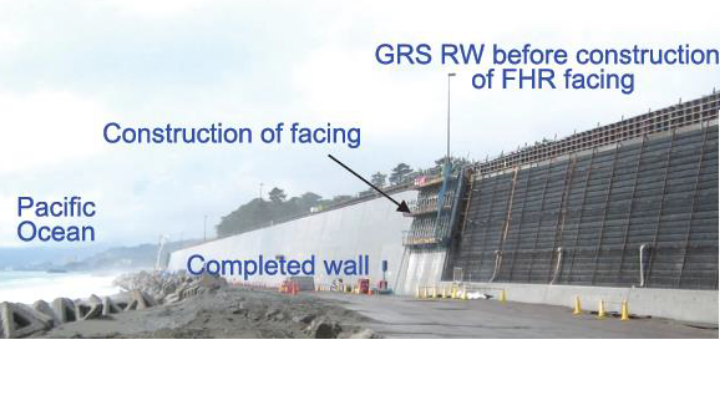 GRS RW before construction of FHR facing

Construction of facing

Pacific Ocean

Completed wall